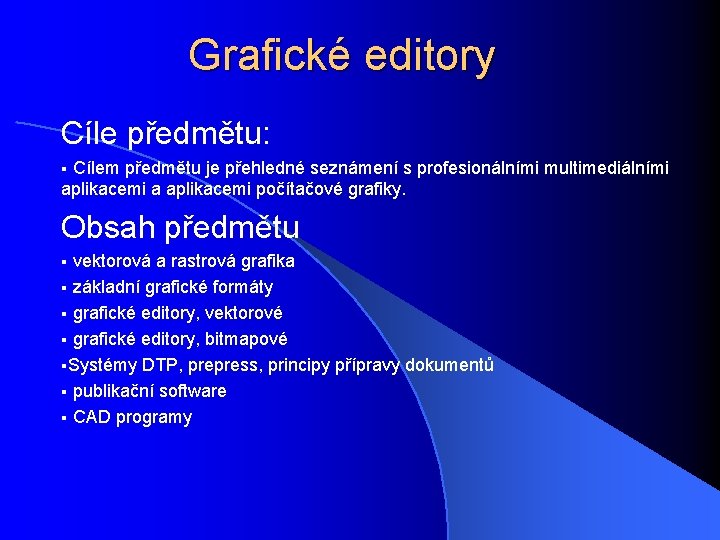 Grafické editory

Cíle předmětu:

▪ Cílem předmětu je přehledné seznámení s profesionálními multimediálními aplikacemi a aplikacemi počítačové grafiky.

Obsah předmětu

▪ vektorová a rastrová grafika
▪ základní grafické formáty
▪ grafické editory, vektorové
▪ grafické editory, bitmapové
▪Systémy DTP, prepress, principy přípravy dokumentů
▪ publikační software
▪ CAD programy